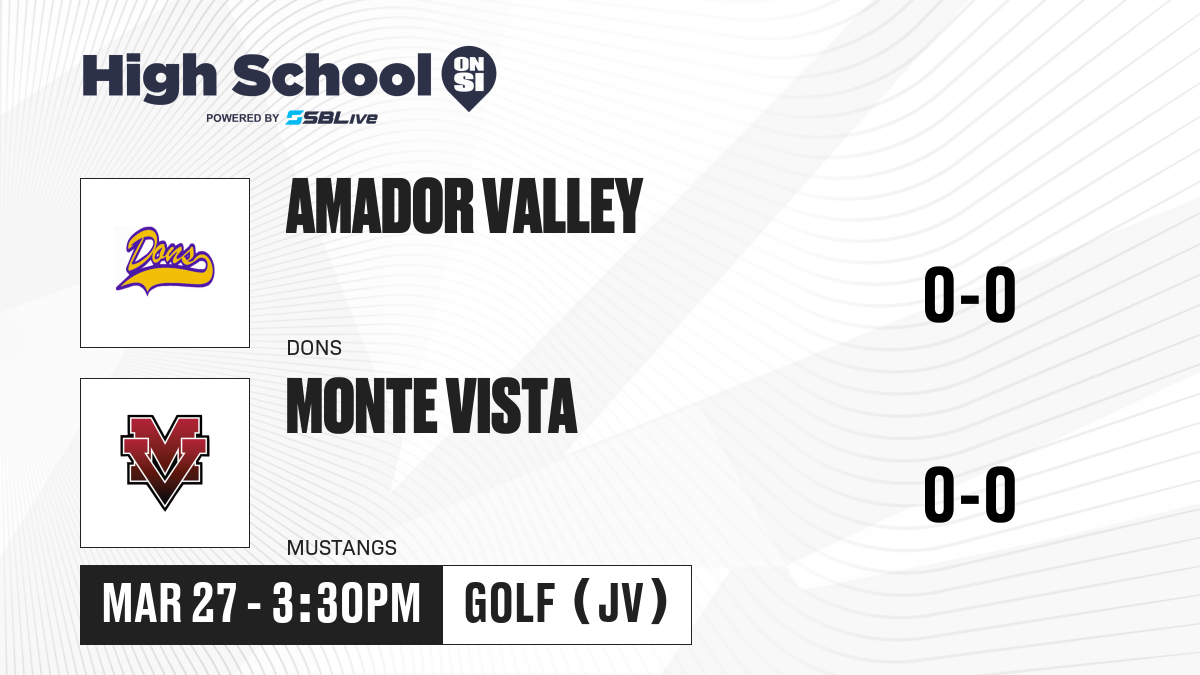 High School ON SI
POWERED BY SBLive

Dons

AMADOR VALLEY

DONS

0-0

MV

MONTE VISTA

MUSTANGS

0-0

MAR 27 - 3:30PM

GOLF (JV)